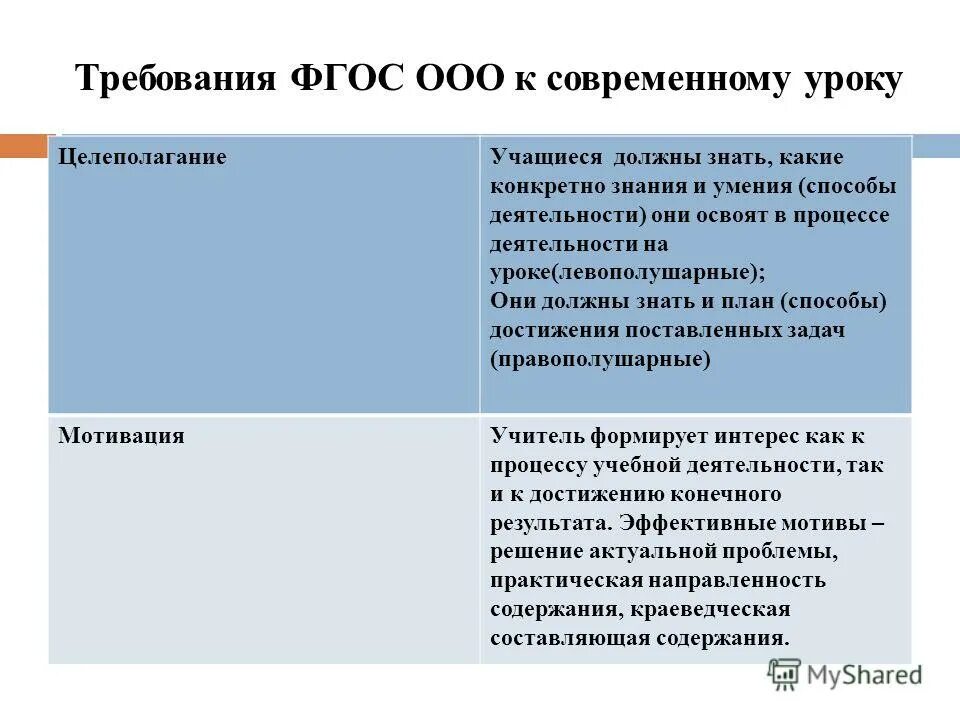 Требования ФГОС ООО к современному уроку

| Целеполагание | Учащиеся должны знать, какие конкретно знания и умения (способы деятельности) они освоят в процессе деятельности на уроке(левополушарные); Они должны знать и план (способы) достижения поставленных задач (правополушарные) |
|---|---|
| Мотивация | Учитель формирует интерес как к процессу учебной деятельности, так и к достижению конечного результата. Эффективные мотивы – решение актуальной проблемы, практическая направленность содержания, краеведческая составляющая содержания. |

MyShared